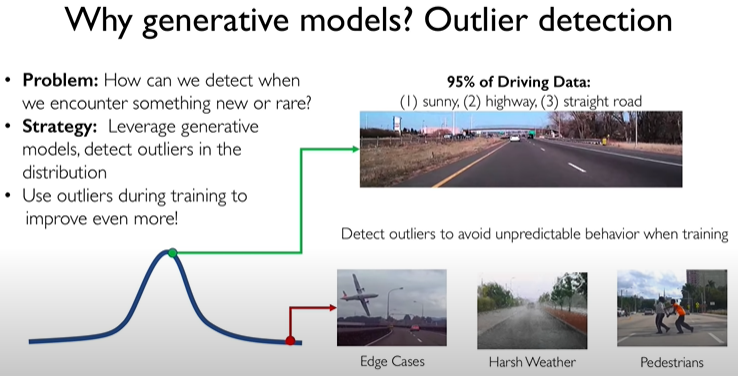 Why generative models? Outlier detection

• **Problem:** How can we detect when we encounter something new or rare?
• **Strategy:** Leverage generative models, detect outliers in the distribution
• Use outliers during training to improve even more!

**95% of Driving Data:**
(1) sunny, (2) highway, (3) straight road

Detect outliers to avoid unpredictable behavior when training

Edge Cases

Harsh Weather

Pedestrians